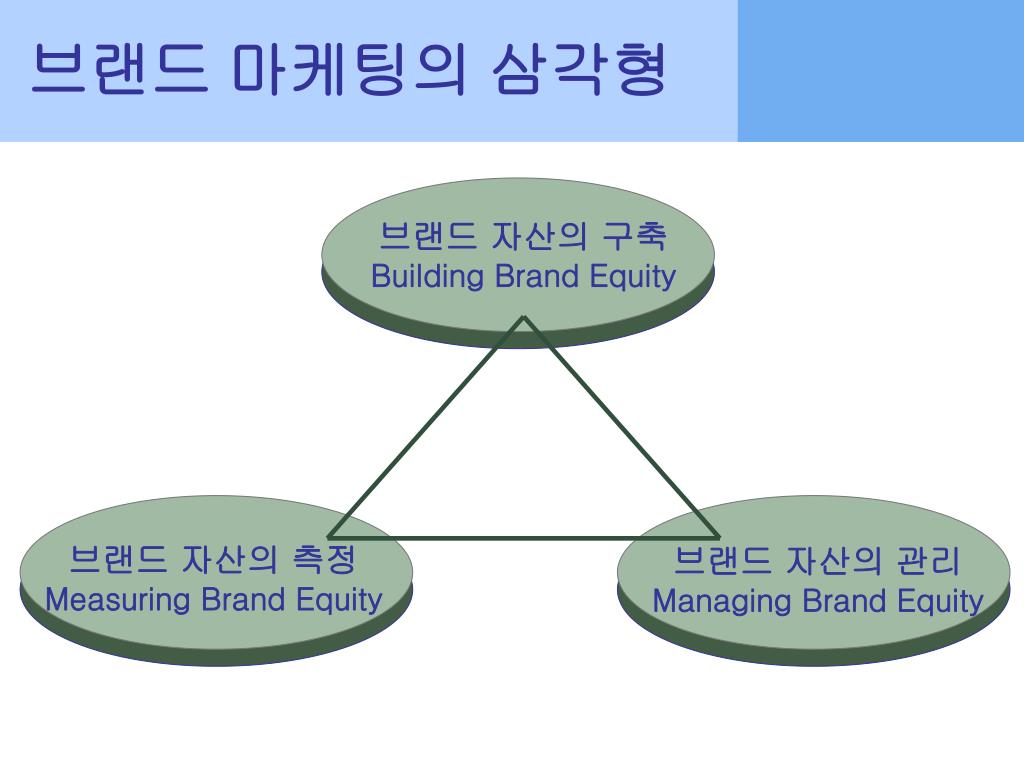 브랜드 마케팅의 삼각형

브랜드 자산의 구축
Building Brand Equity

브랜드 자산의 측정
Measuring Brand Equity

브랜드 자산의 관리
Managing Brand Equity